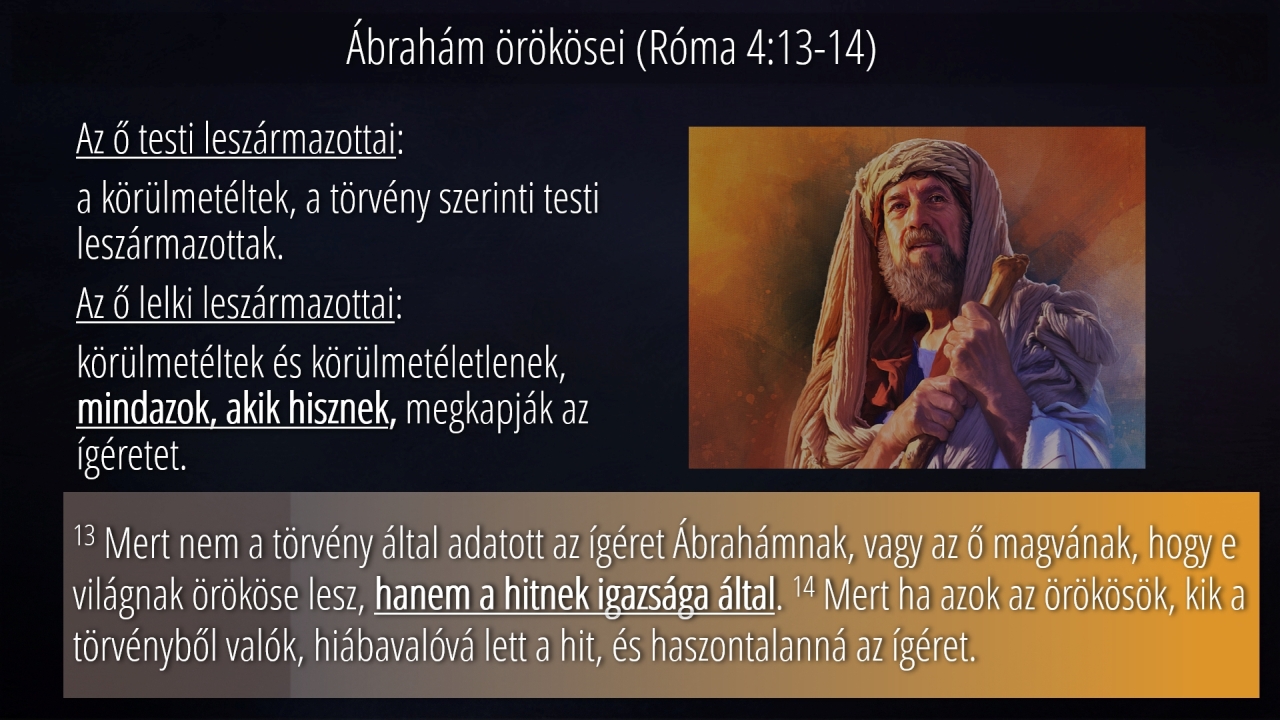 Ábrahám örökösei (Róma 4:13-14)

Az ő testi leszármazottai:

a körülmetéltek, a törvény szerinti testi leszármazottak.

Az ő lelki leszármazottai:

körülmetéltek és körülmetéletlenek, mindazok, akik hisznek, megkapják az ígéretet.

$^{13}$ Mert nem a törvény által adatott az ígéret Ábrahámnak, vagy az ő magvának, hogy e világnak örököse lesz, hanem a hitnek igazsága által. $^{14}$ Mert ha azok az örökösök, kik a törvényből valók, hiábavalóvá lett a hit, és haszontalanná az ígéret.